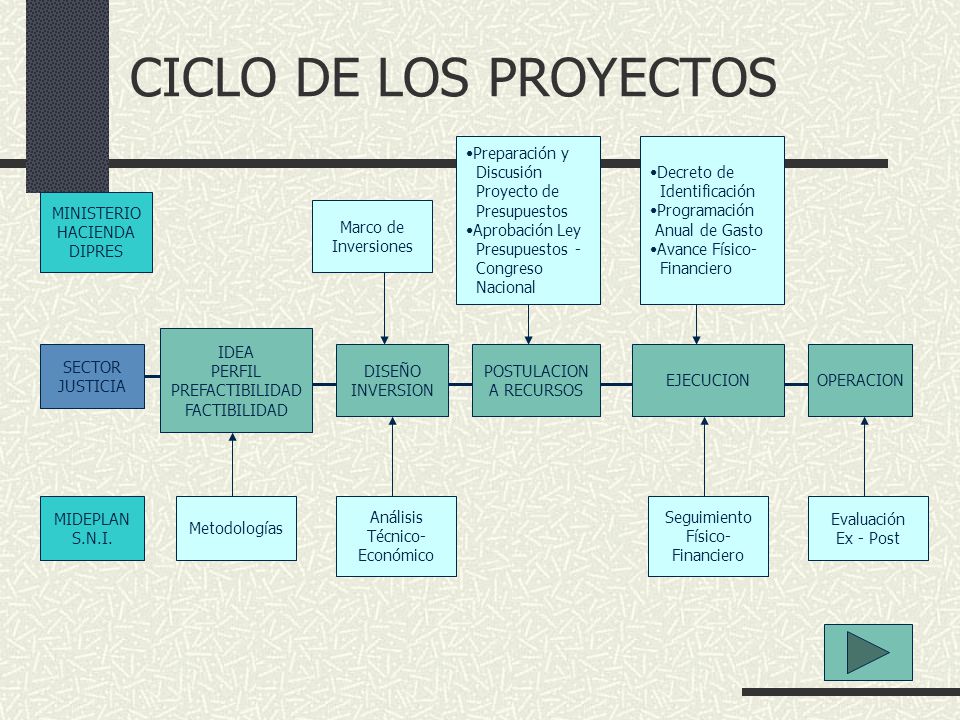 CICLO DE LOS PROYECTOS

MINISTERIO HACIENDA DIPRES

Marco de Inversiones

•Preparación y Discusión Proyecto de Presupuestos
•Aprobación Ley Presupuestos - Congreso Nacional

•Decreto de Identificación
•Programación Anual de Gasto
•Avance Físico-Financiero

SECTOR JUSTICIA

IDEA
PERFIL
PREFACTIBILIDAD
FACTIBILIDAD

DISEÑO INVERSION

POSTULACION A RECURSOS

EJECUCION

OPERACION

MIDEPLAN S.N.I.

Metodologías

Análisis Técnico-Económico

Seguimiento Físico-Financiero

Evaluación Ex - Post